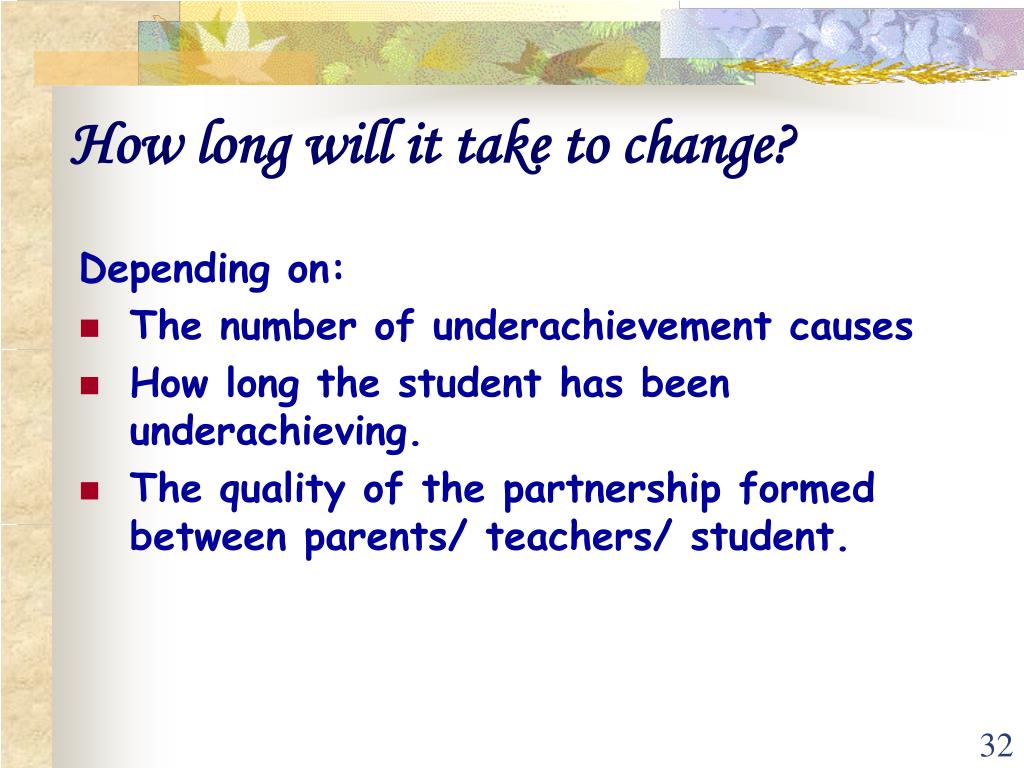 How long will it take to change?

Depending on:

- The number of underachievement causes
- How long the student has been underachieving.
- The quality of the partnership formed between parents/ teachers/ student.

32